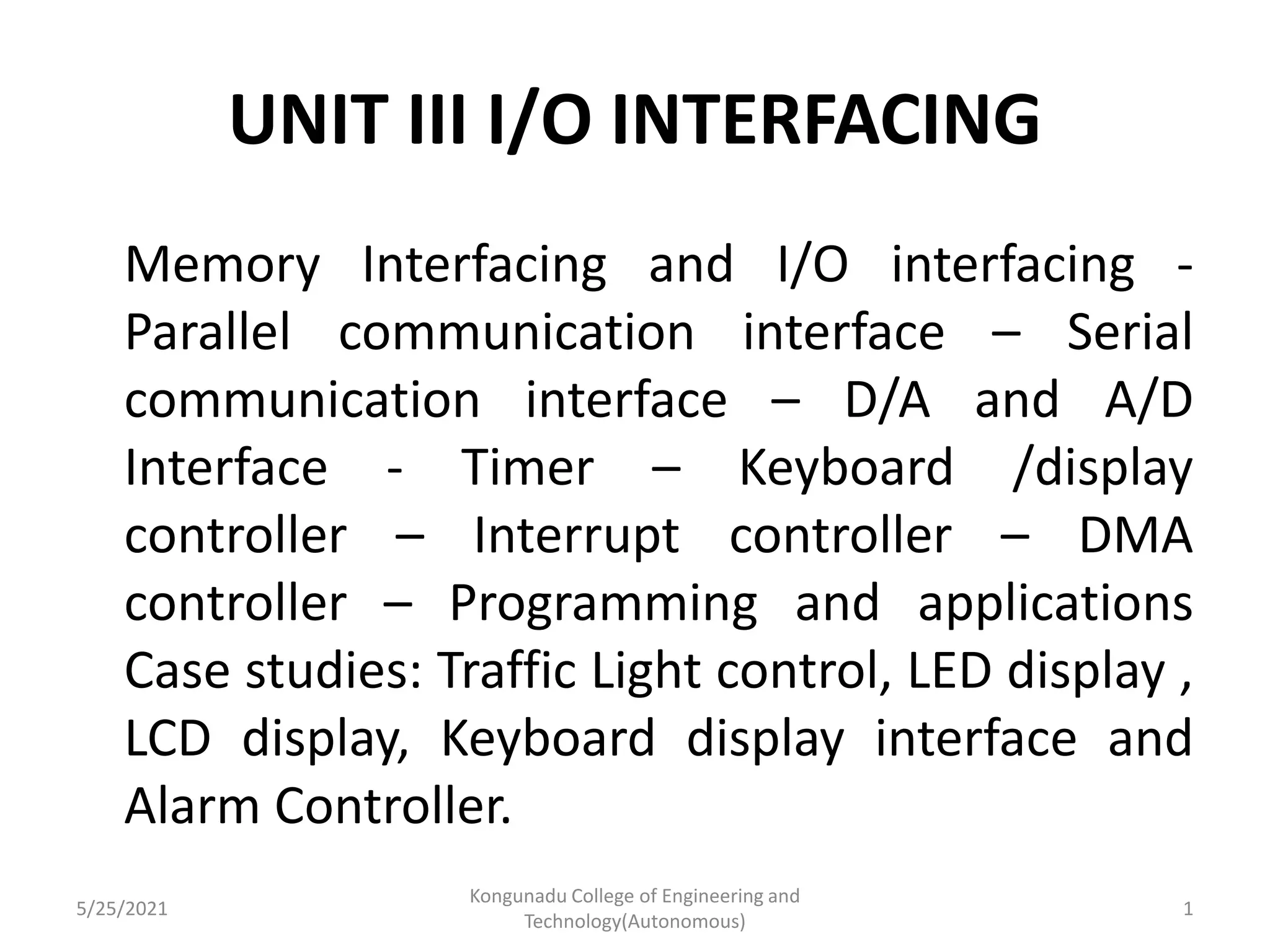 UNIT III I/O INTERFACING

Memory Interfacing and I/O interfacing - Parallel communication interface – Serial communication interface – D/A and A/D Interface - Timer – Keyboard /display controller – Interrupt controller – DMA controller – Programming and applications Case studies: Traffic Light control, LED display , LCD display, Keyboard display interface and Alarm Controller.

5/25/2021

Kongunadu College of Engineering and Technology(Autonomous)

1